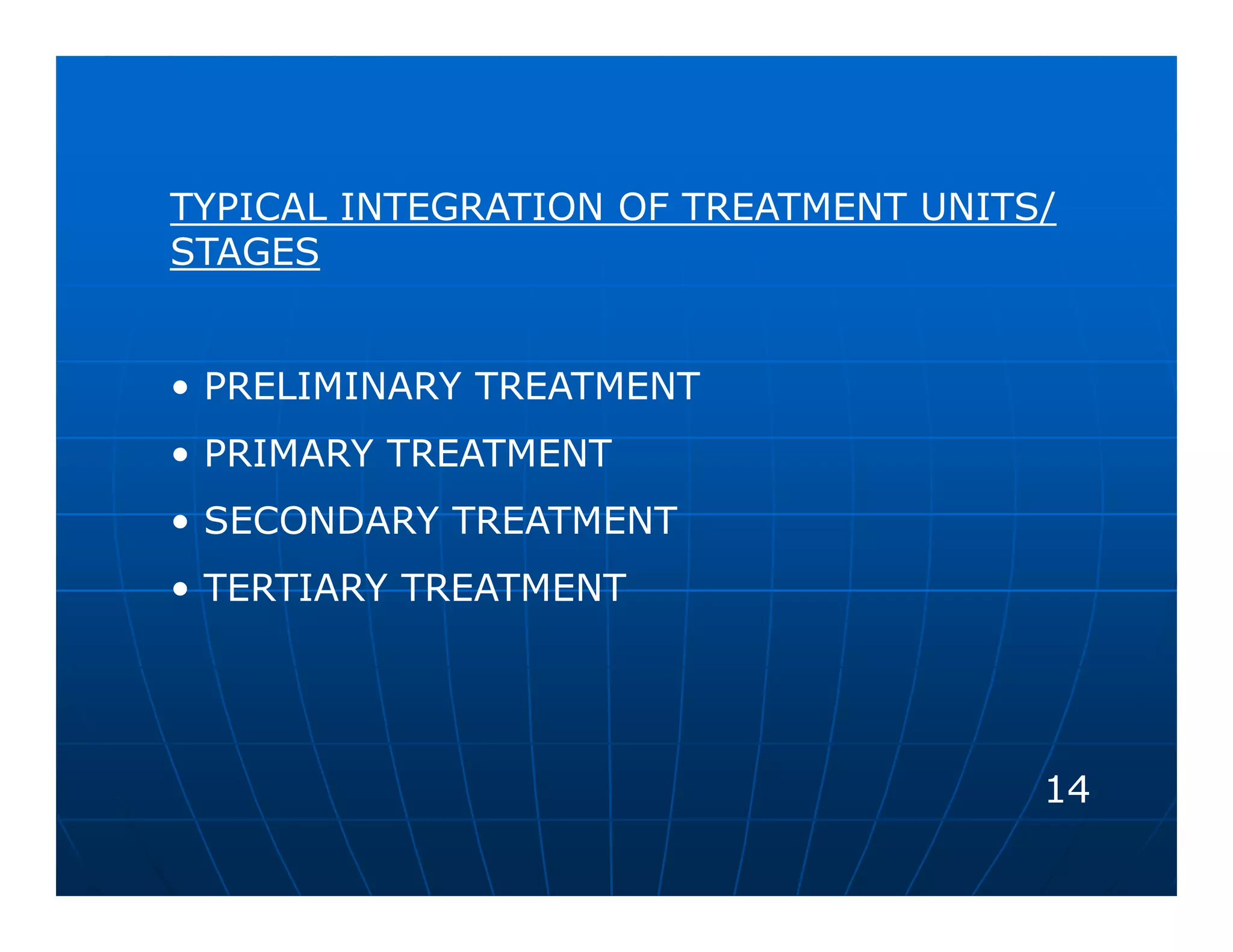 TYPICAL INTEGRATION OF TREATMENT UNITS/ STAGES

• PRELIMINARY TREATMENT
• PRIMARY TREATMENT
• SECONDARY TREATMENT
• TERTIARY TREATMENT

14